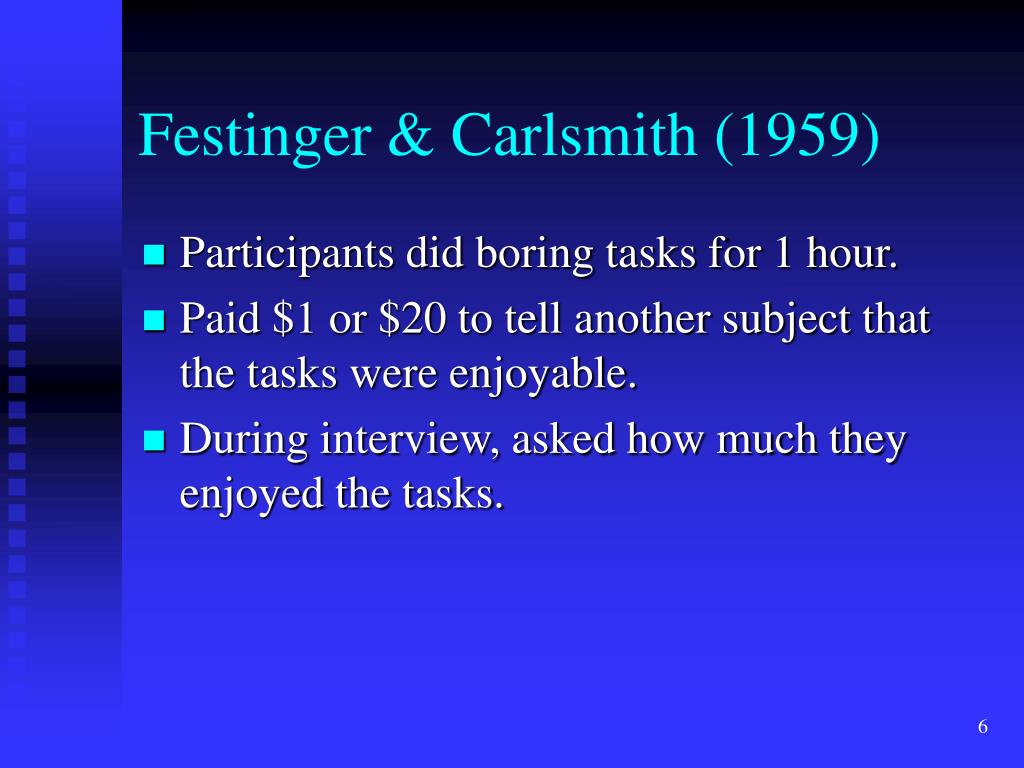 Festinger & Carlsmith (1959)

- Participants did boring tasks for 1 hour.
- Paid \$1 or \$20 to tell another subject that the tasks were enjoyable.
- During interview, asked how much they enjoyed the tasks.

6